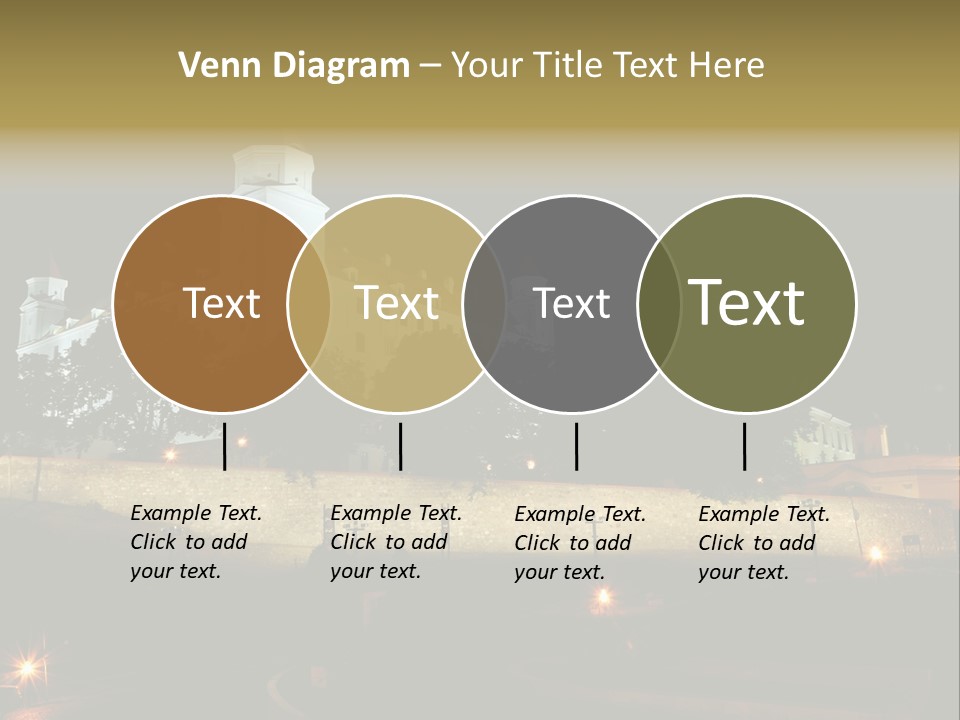 Venn Diagram – Your Title Text Here

Text

Text

Text

Text

Example Text. Click to add your text.

Example Text. Click to add your text.

Example Text. Click to add your text.

Example Text. Click to add your text.